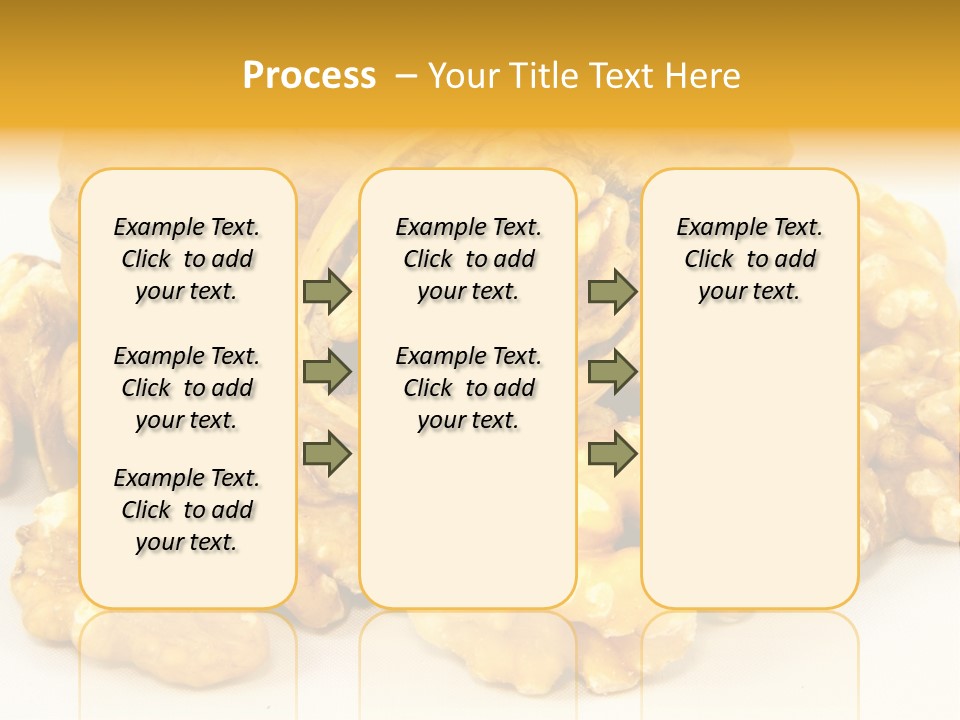 Process – Your Title Text Here

Example Text. Click to add your text.

Example Text. Click to add your text.

Example Text. Click to add your text.

Example Text. Click to add your text.

Example Text. Click to add your text.

Example Text. Click to add your text.